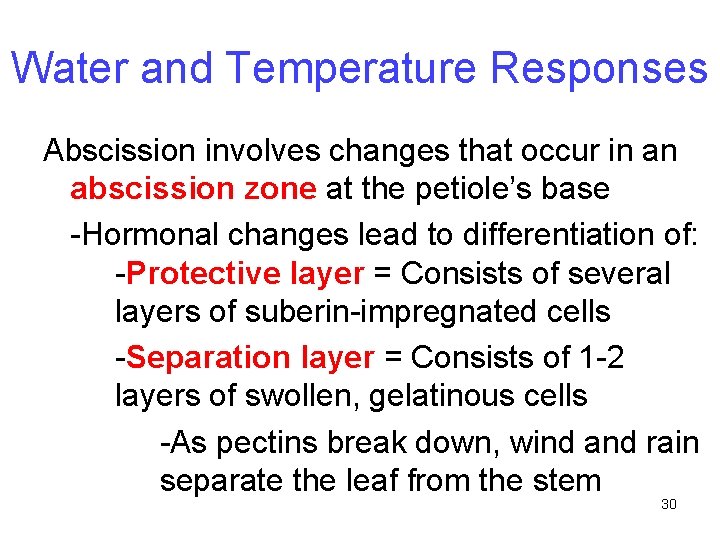 Water and Temperature Responses

Abscission involves changes that occur in an abscission zone at the petiole’s base

-Hormonal changes lead to differentiation of:

-Protective layer = Consists of several layers of suberin-impregnated cells

-Separation layer = Consists of 1-2 layers of swollen, gelatinous cells

-As pectins break down, wind and rain separate the leaf from the stem

30